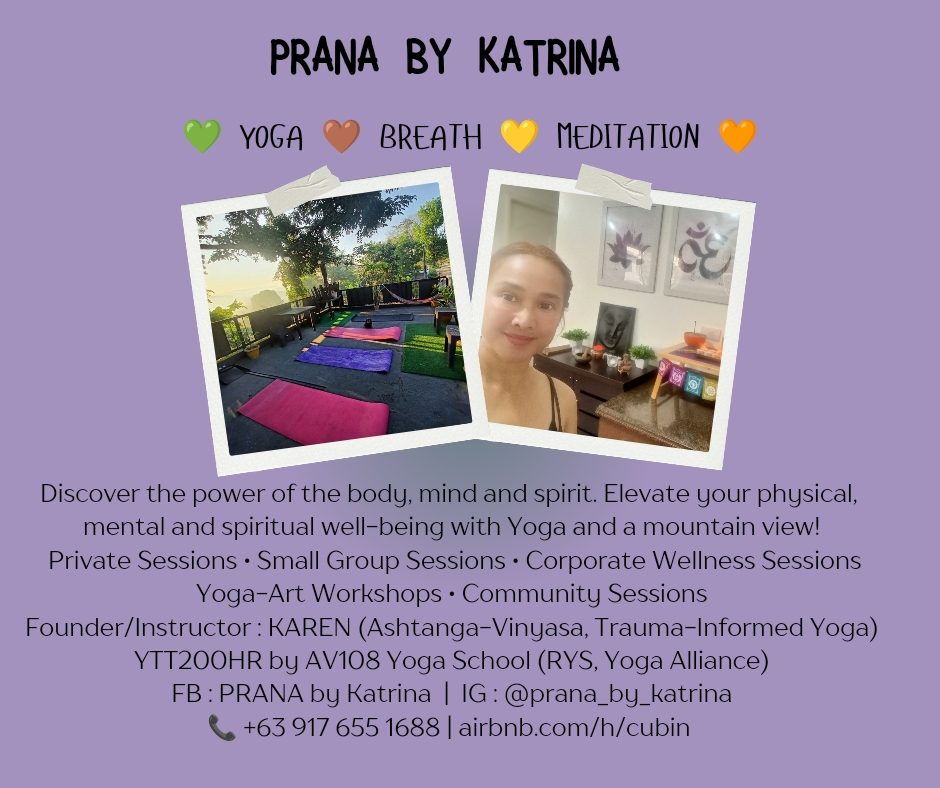 PRANA BY KATRINA

💚 YOGA 🤎 BREATH 💛 MEDITATION 🧡

Discover the power of the body, mind and spirit. Elevate your physical, mental and spiritual well-being with Yoga and a mountain view!
Private Sessions • Small Group Sessions • Corporate Wellness Sessions
Yoga-Art Workshops • Community Sessions
Founder/Instructor : KAREN (Ashtanga-Vinyasa, Trauma-Informed Yoga)
YTT200HR by AV108 Yoga School (RYS, Yoga Alliance)
FB : PRANA by Katrina | IG : @prana_by_katrina
📞 +63 917 655 1688 | airbnb.com/h/cubin